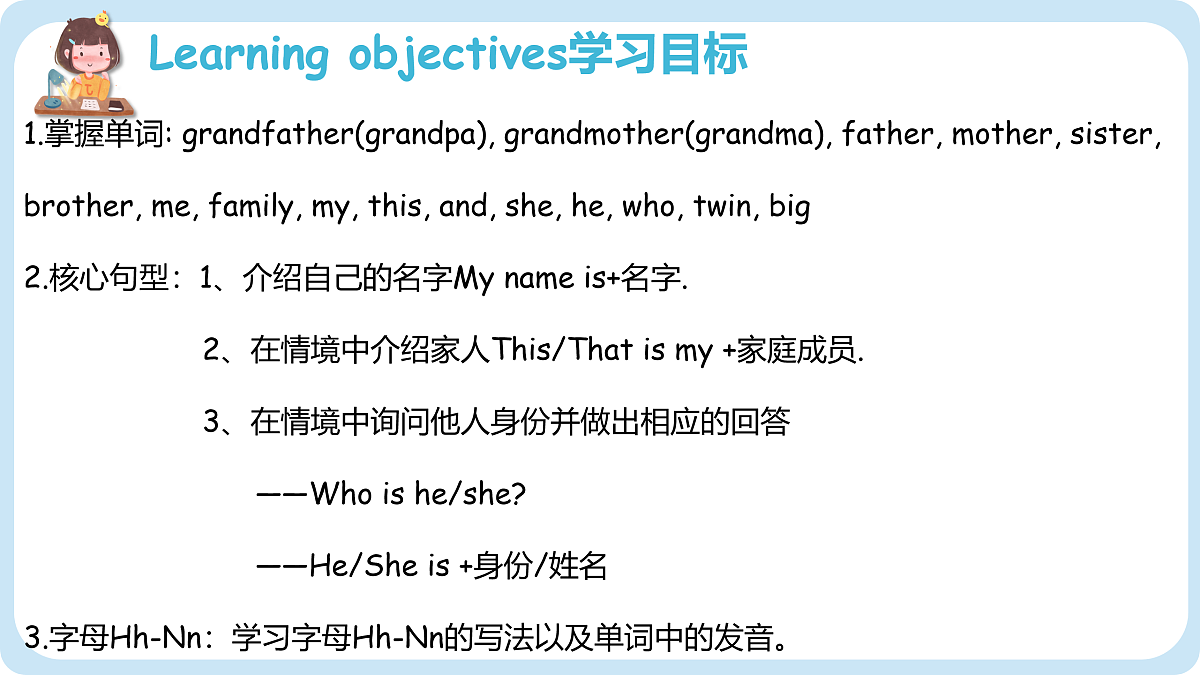 Learning objectives学习目标

1.掌握单词: grandfather(grandpa), grandmother(grandma), father, mother, sister, brother, me, family, my, this, and, she, he, who, twin, big

2.核心句型：1、介绍自己的名字My name is+名字.

2、在情境中介绍家人This/That is my +家庭成员.

3、在情境中询问他人身份并做出相应的回答

——Who is he/she?

——He/She is +身份/姓名

3.字母Hh-Nn：学习字母Hh-Nn的写法以及单词中的发音。